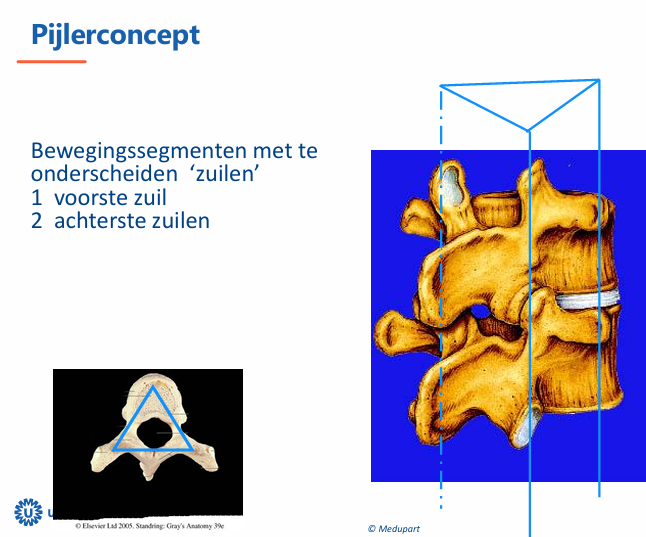 Pijlerconcept

Bewegingssegmenten met te onderscheiden ‘zuilen’
1 voorste zuil
2 achterste zuilen

© Elsevier Ltd 2005. Standring: Gray's Anatomy 39e

© Medupart